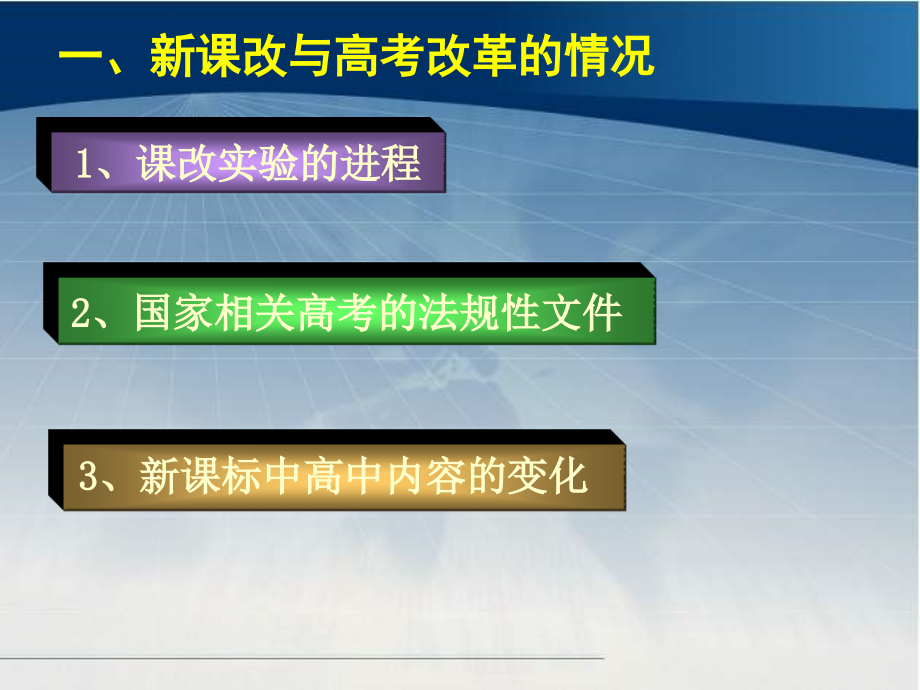 一、新课改与高考改革的情况

1、课改实验的进程

2、国家相关高考的法规性文件

3、新课标中高中内容的变化